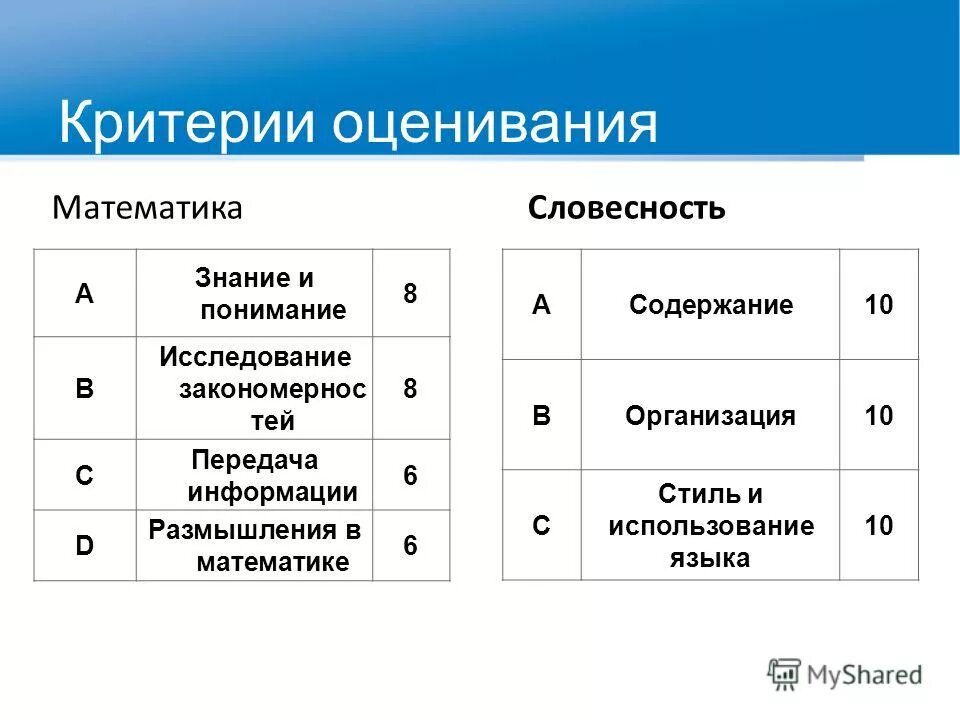 Критерии оценивания

Математика

| A | Знание и понимание | 8 |
|---|---|---|
| B | Исследование закономерностей | 8 |
| C | Передача информации | 6 |
| D | Размышления в математике | 6 |

Словесность

| A | Содержание | 10 |
|---|---|---|
| B | Организация | 10 |
| C | Стиль и использование языка | 10 |

MyShared